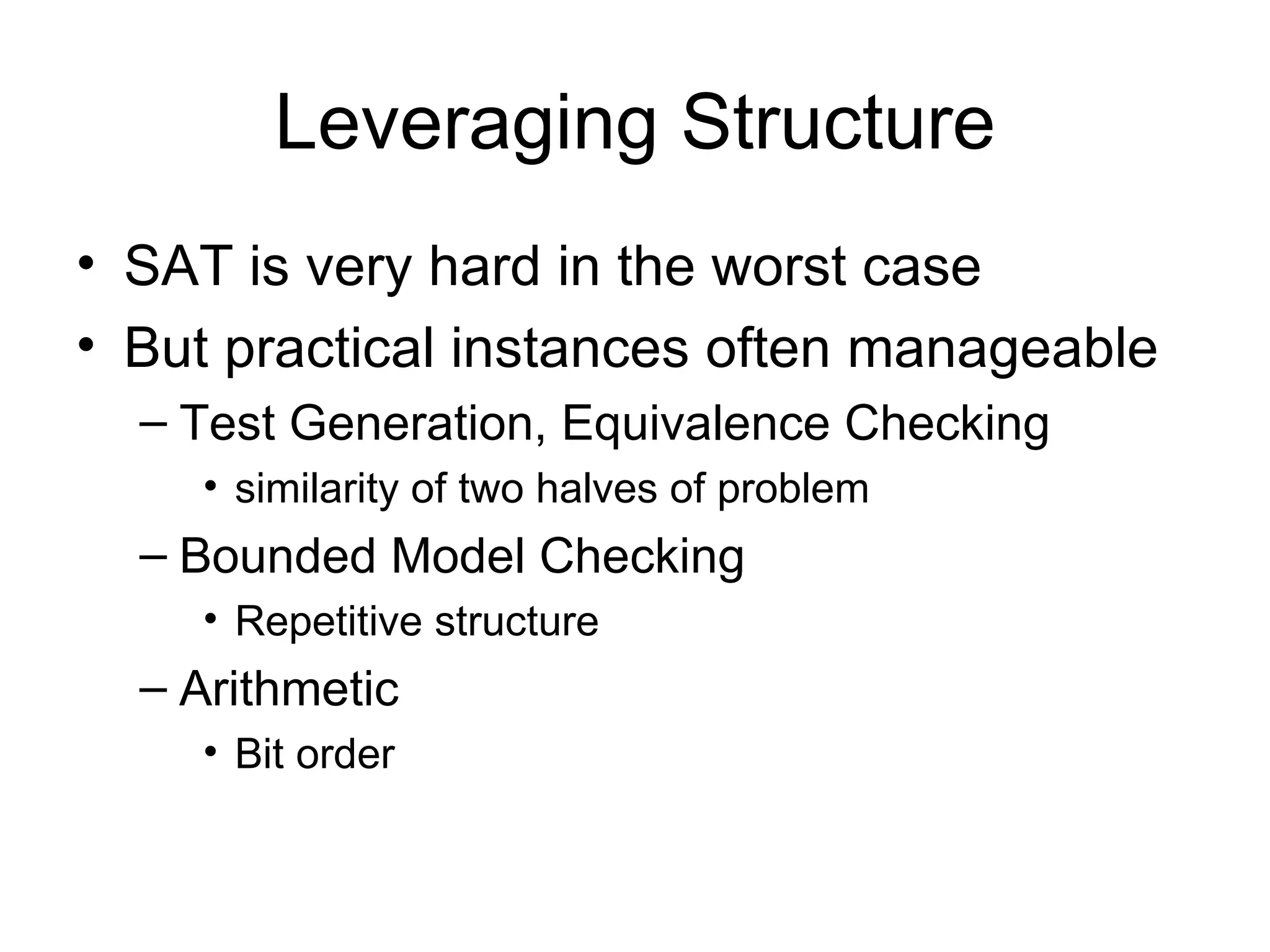 Leveraging Structure

• SAT is very hard in the worst case
• But practical instances often manageable
– Test Generation, Equivalence Checking
• similarity of two halves of problem
– Bounded Model Checking
• Repetitive structure
– Arithmetic
• Bit order